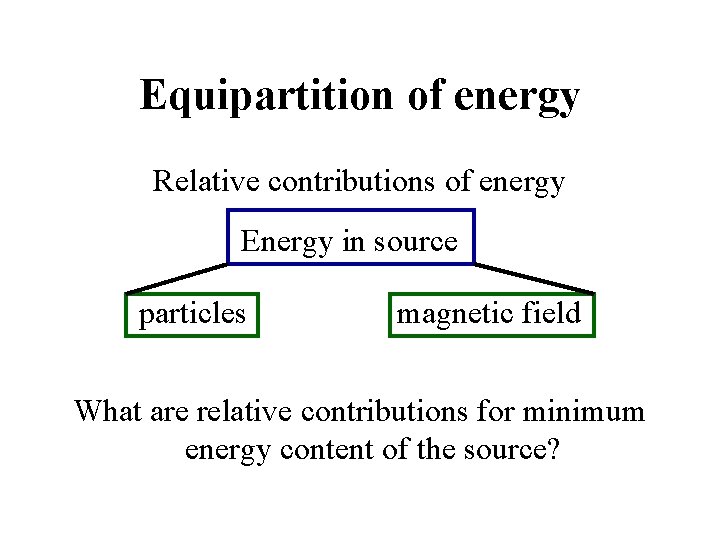 Equipartition of energy

Relative contributions of energy

Energy in source

particles

magnetic field

What are relative contributions for minimum energy content of the source?